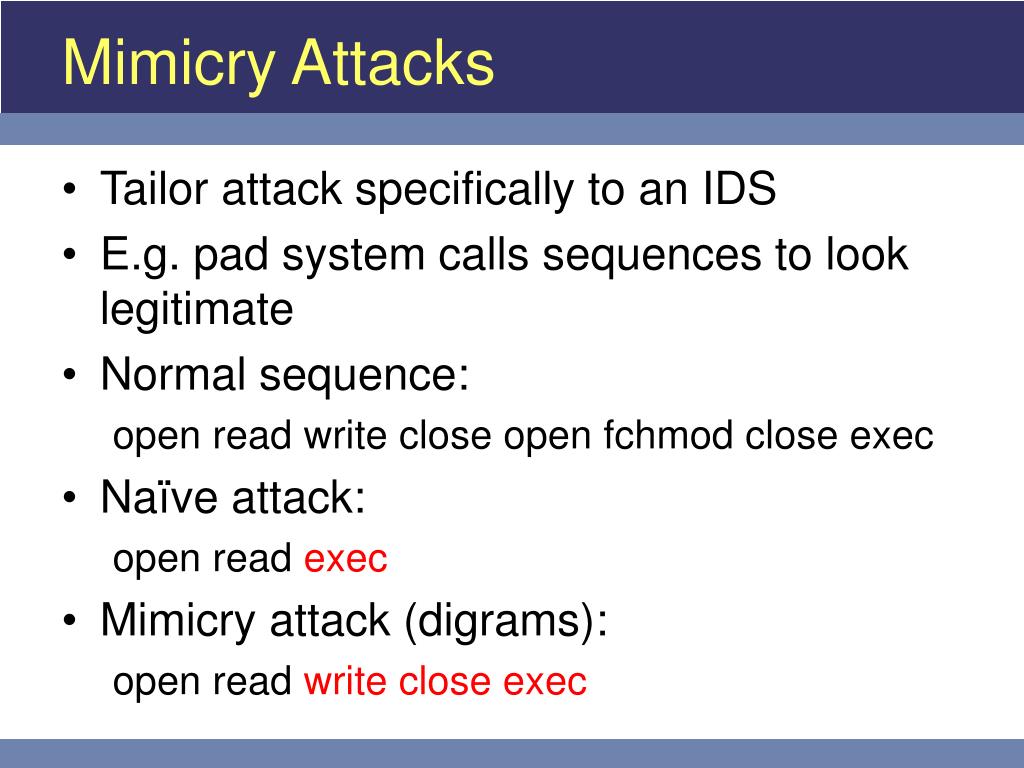 Mimicry Attacks

• Tailor attack specifically to an IDS
• E.g. pad system calls sequences to look legitimate
• Normal sequence:
open read write close open fchmod close exec
• Naïve attack:
open read exec
• Mimicry attack (digrams):
open read write close exec